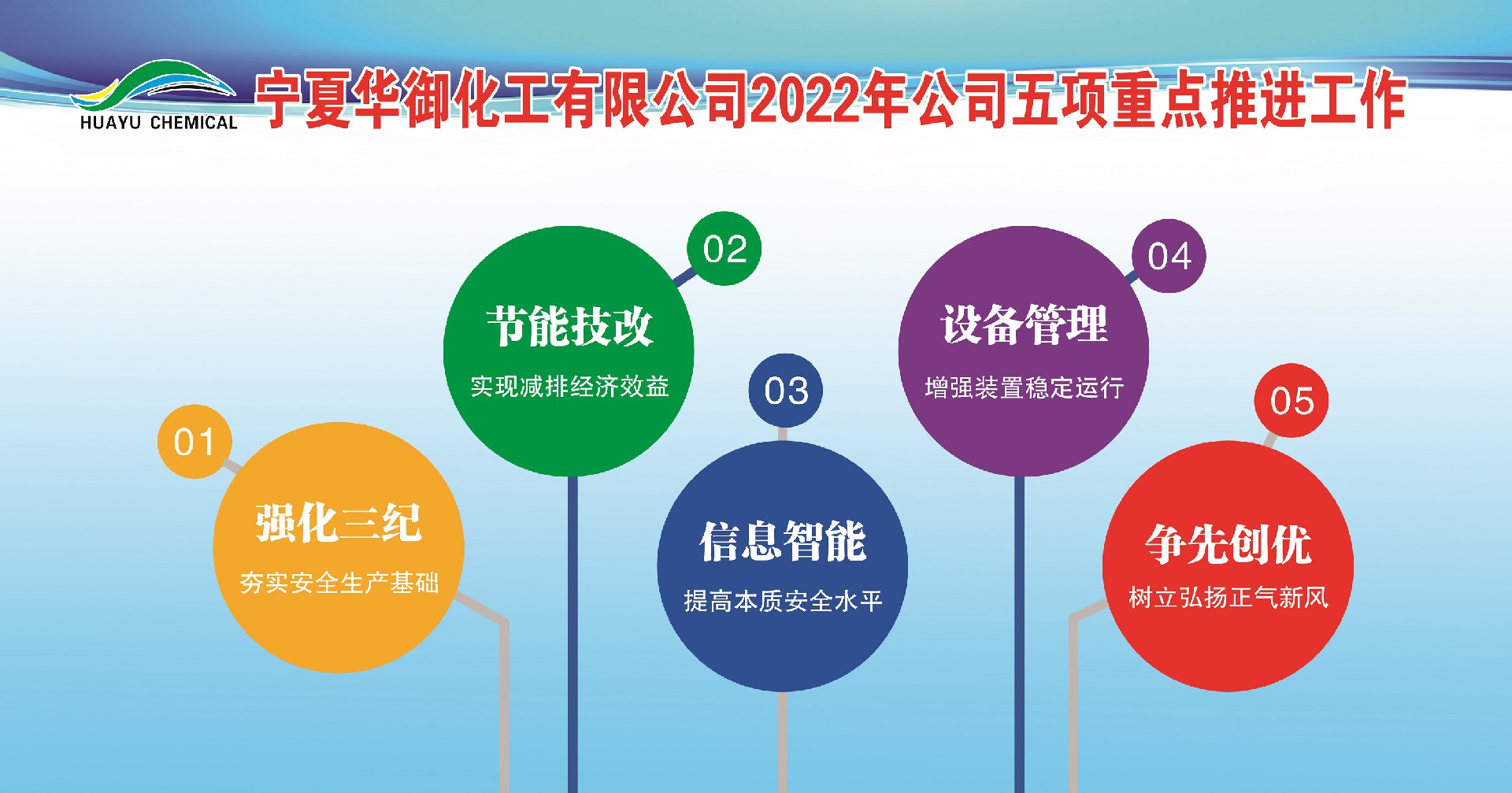 HUAYU CHEMICAL

宁夏华御化工有限公司2022年公司五项重点推进工作

01
强化三纪
夯实安全生产基础

02
节能技改
实现减排经济效益

03
信息智能
提高本质安全水平

04
设备管理
增强装置稳定运行

05
争先创优
树立弘扬正气新风